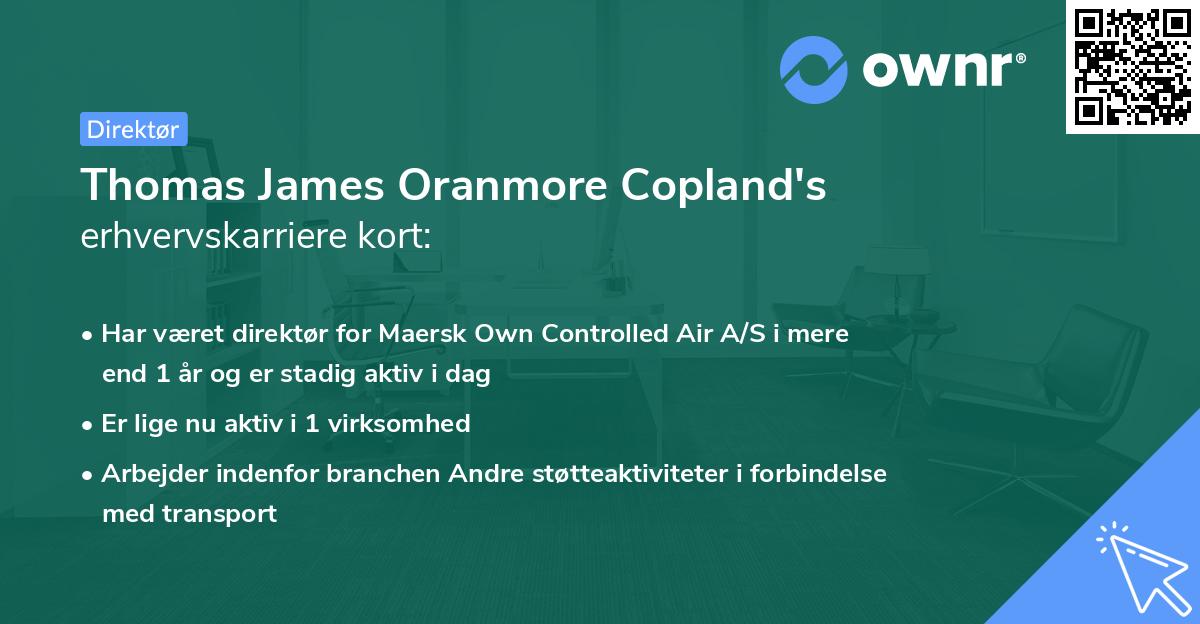 ownr®

Direktør

Thomas James Oranmore Copland's erhvervskarriere kort:

• Har været direktør for Maersk Own Controlled Air A/S i mere end 1 år og er stadig aktiv i dag

• Er lige nu aktiv i 1 virksomhed

• Arbejder indenfor branchen Andre støtteaktiviteter i forbindelse med transport